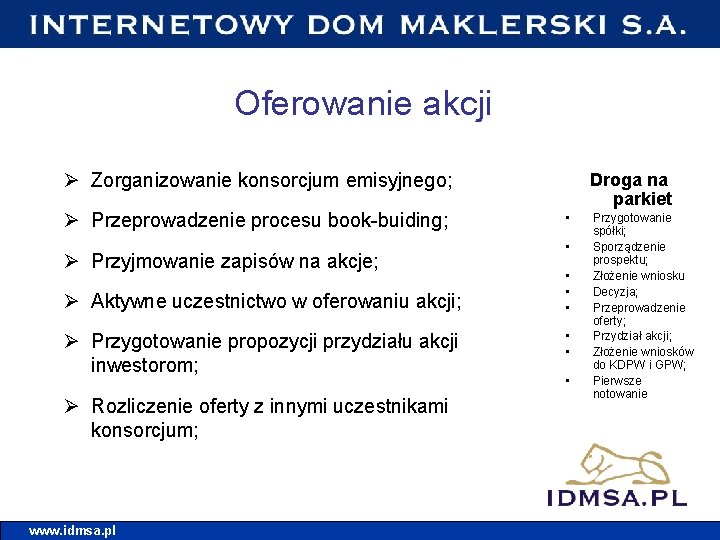 INTERNETOWY DOM MAKLERSKI S.A.

Oferowanie akcji

➢ Zorganizowanie konsorcjum emisyjnego;

➢ Przeprowadzenie procesu book-buiding;

➢ Przyjmowanie zapisów na akcje;

➢ Aktywne uczestnictwo w oferowaniu akcji;

➢ Przygotowanie propozycji przydziału akcji inwestorom;

➢ Rozliczenie oferty z innymi uczestnikami konsorcjum;

Droga na parkiet

• Przygotowanie spółki;
• Sporządzenie prospektu;
• Złożenie wniosku
• Decyzja;
• Przeprowadzenie oferty;
• Przydział akcji;
• Złożenie wniosków do KDPW i GPW;
• Pierwsze notowanie

IDMSA.PL

www.idmsa.pl